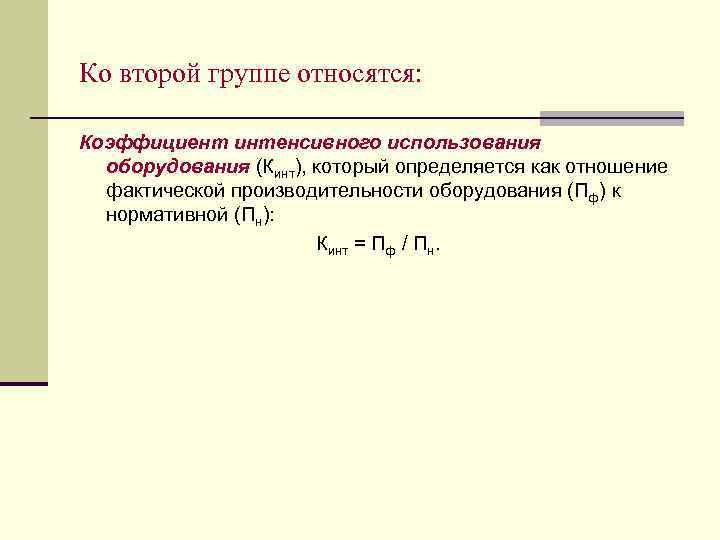 Ко второй группе относятся:

Коэффициент интенсивного использования оборудования ($К_{инт}$), который определяется как отношение фактической производительности оборудования ($П_ф$) к нормативной ($П_н$):

$К_{инт} = П_ф / П_н$.